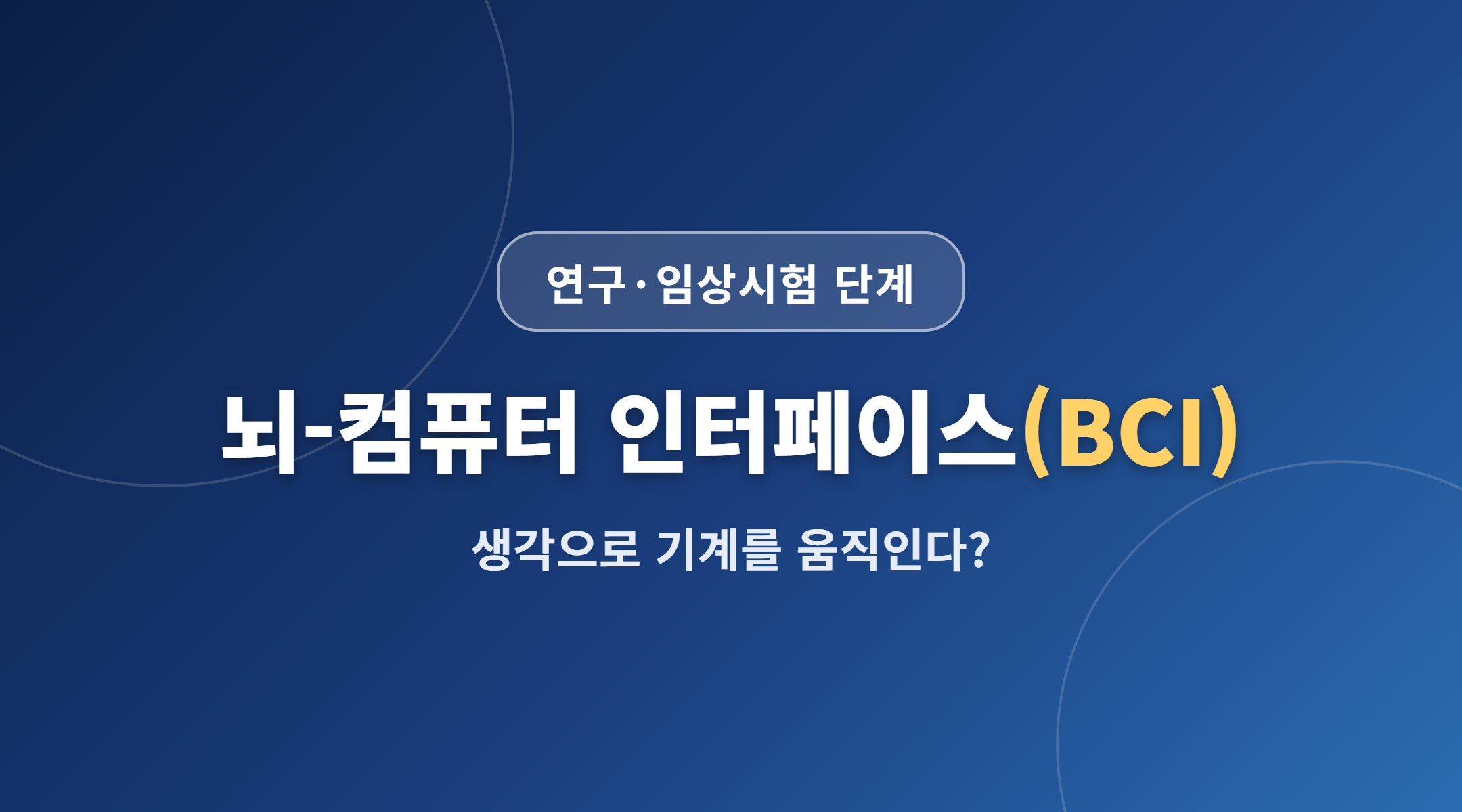 연구·임상시험 단계

뇌-컴퓨터 인터페이스(BCI)

생각으로 기계를 움직인다?